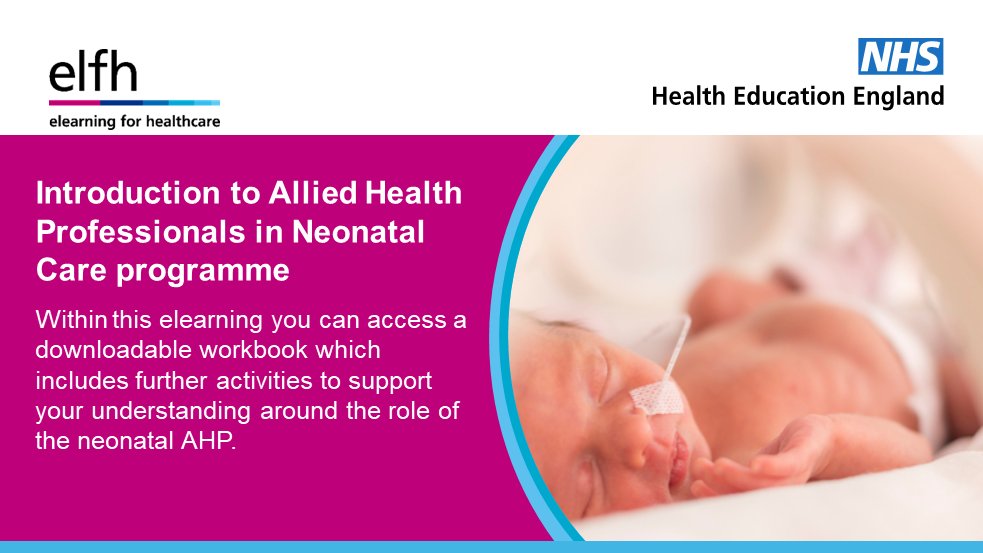 elfh
elearning for healthcare

NHS
Health Education England

Introduction to Allied Health Professionals in Neonatal Care programme

Within this elearning you can access a downloadable workbook which includes further activities to support your understanding around the role of the neonatal AHP.